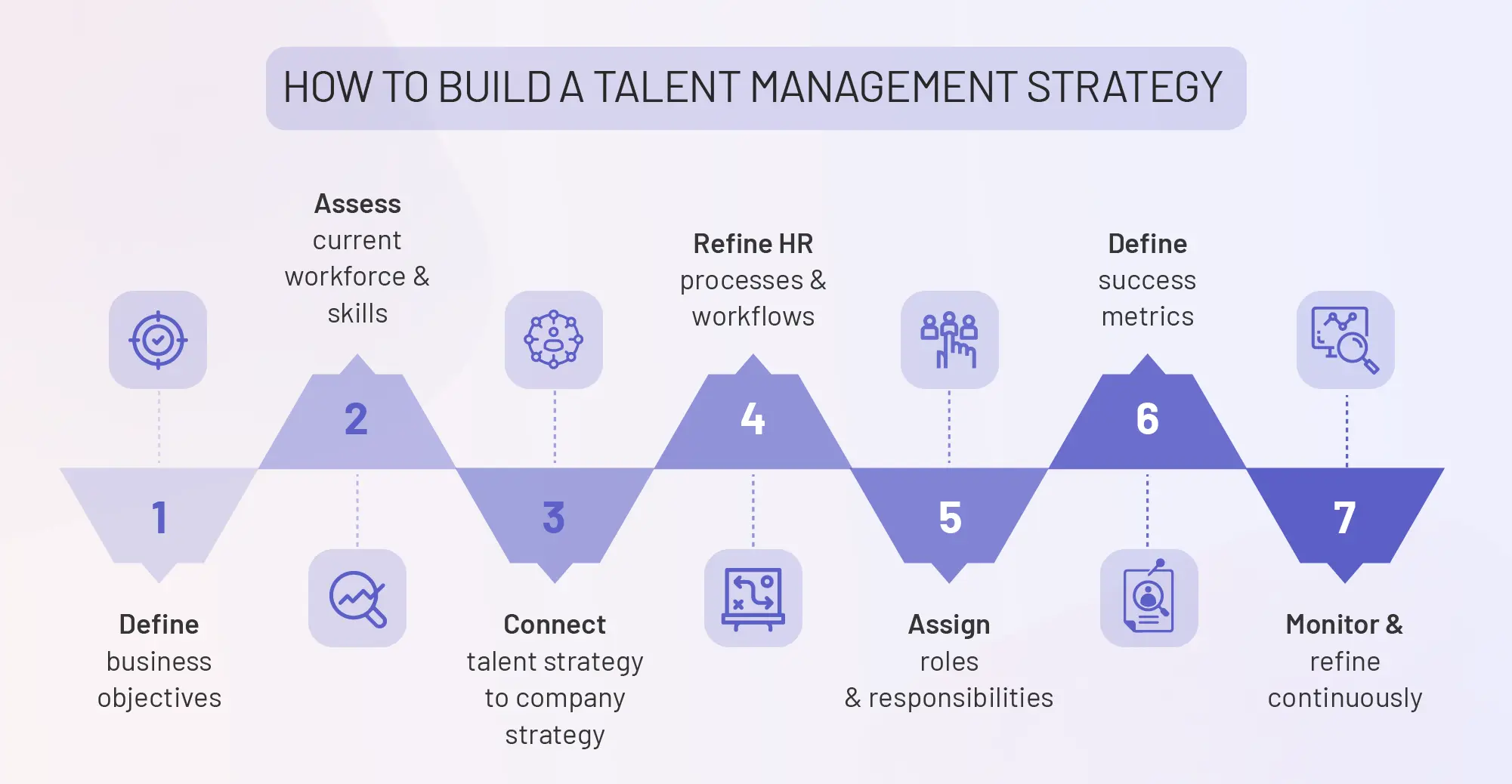 HOW TO BUILD A TALENT MANAGEMENT STRATEGY

1
Define business objectives

2
Assess current workforce & skills

3
Connect talent strategy to company strategy

4
Refine HR processes & workflows

5
Assign roles & responsibilities

6
Define success metrics

7
Monitor & refine continuously